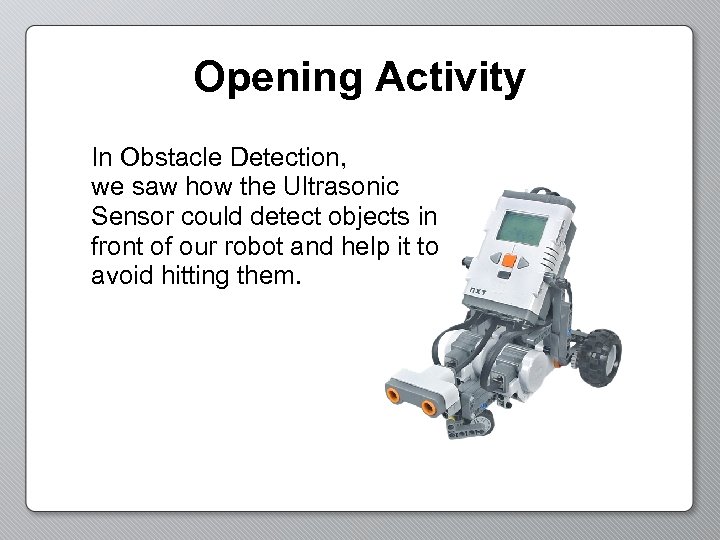 Opening Activity

In Obstacle Detection, we saw how the Ultrasonic Sensor could detect objects in front of our robot and help it to avoid hitting them.

NXT